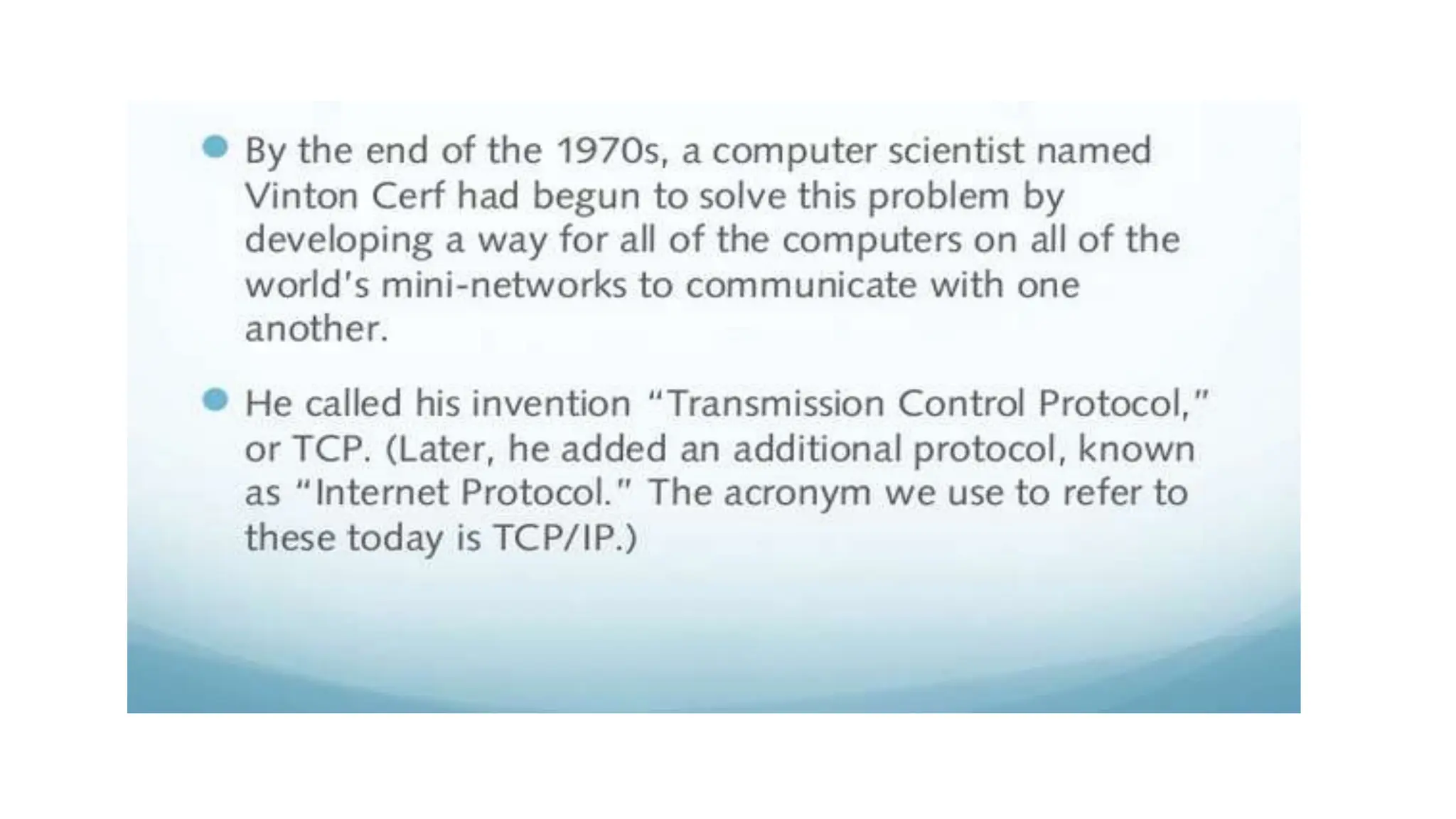 By the end of the 1970s, a computer scientist named Vinton Cerf had begun to solve this problem by developing a way for all of the computers on all of the world's mini-networks to communicate with one another.

He called his invention "Transmission Control Protocol," or TCP. (Later, he added an additional protocol, known as "Internet Protocol." The acronym we use to refer to these today is TCP/IP.)